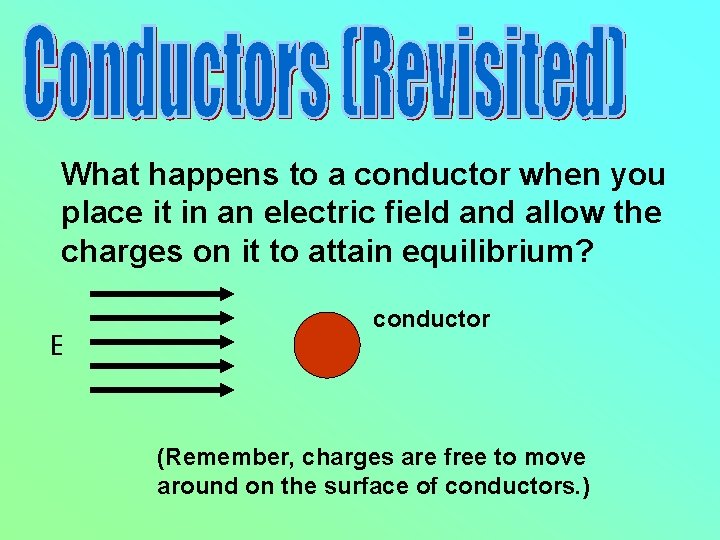 Conductors (Revisited)

What happens to a conductor when you place it in an electric field and allow the charges on it to attain equilibrium?

E

conductor

(Remember, charges are free to move around on the surface of conductors.)